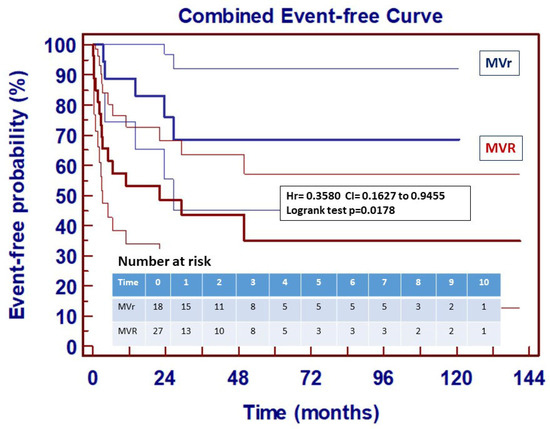 Combined Event-free Curve

Event-free probability (%)

100
90
80
70
60
50
40
30
20
10
0

MVr

MVR

Hr= 0.3580 CI= 0.1627 to 0.9455
Logrank test p=0.0178

Number at risk

| Time | 0 | 1 | 2 | 3 | 4 | 5 | 6 | 7 | 8 | 9 | 10 |
|---|---|---|---|---|---|---|---|---|---|---|---|
| MVr | 18 | 15 | 11 | 8 | 5 | 5 | 5 | 5 | 3 | 2 | 1 |
| MVR | 27 | 13 | 10 | 8 | 5 | 3 | 3 | 3 | 2 | 2 | 1 |

0 24 48 72 96 120 144

Time (months)